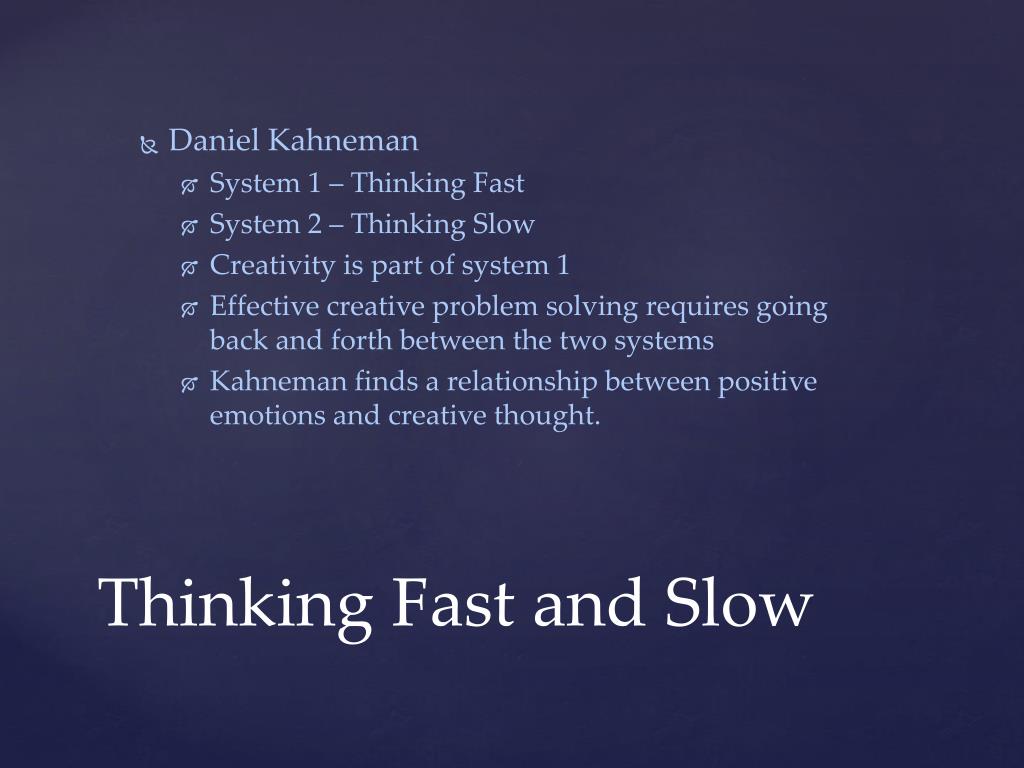 Daniel Kahneman

System 1 – Thinking Fast

System 2 – Thinking Slow

Creativity is part of system 1

Effective creative problem solving requires going back and forth between the two systems

Kahneman finds a relationship between positive emotions and creative thought.

Thinking Fast and Slow